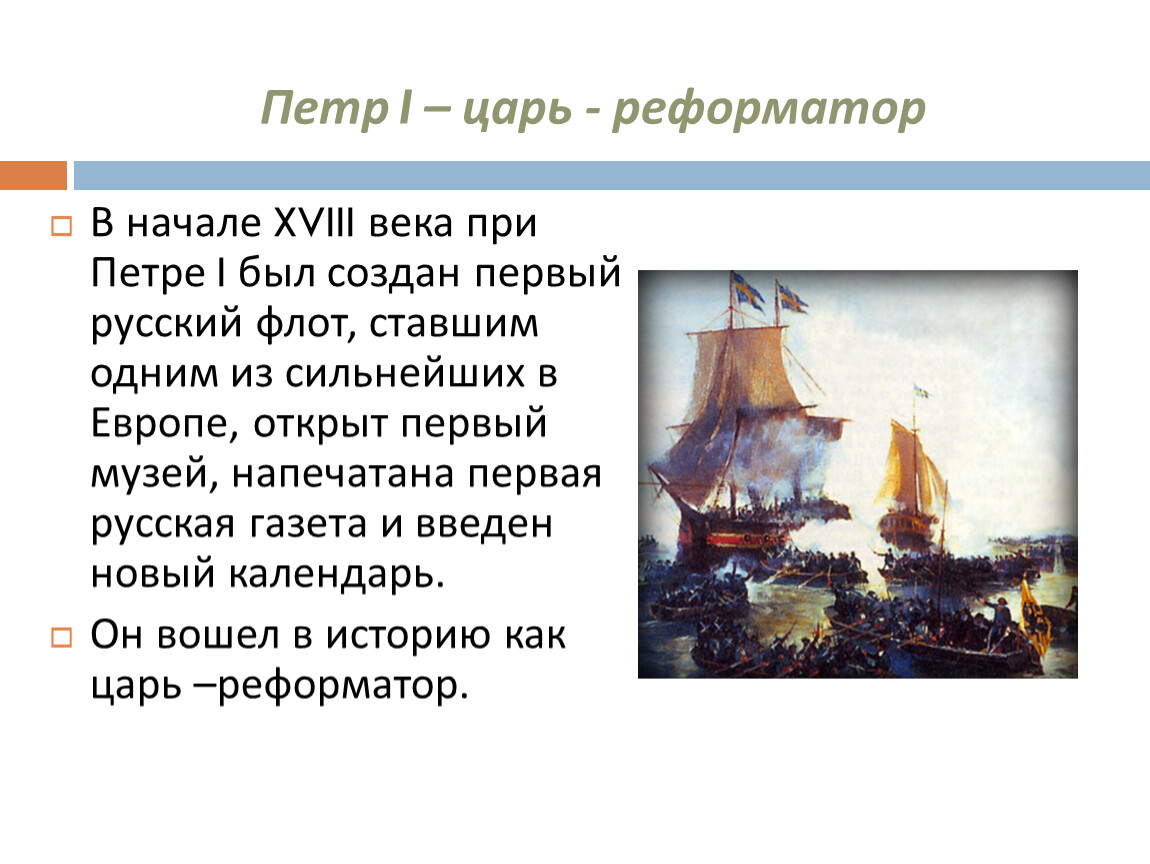 Петр I – царь - реформатор

В начале XVIII века при Петре I был создан первый русский флот, ставшим одним из сильнейших в Европе, открыт первый музей, напечатана первая русская газета и введен новый календарь.

Он вошел в историю как царь –реформатор.